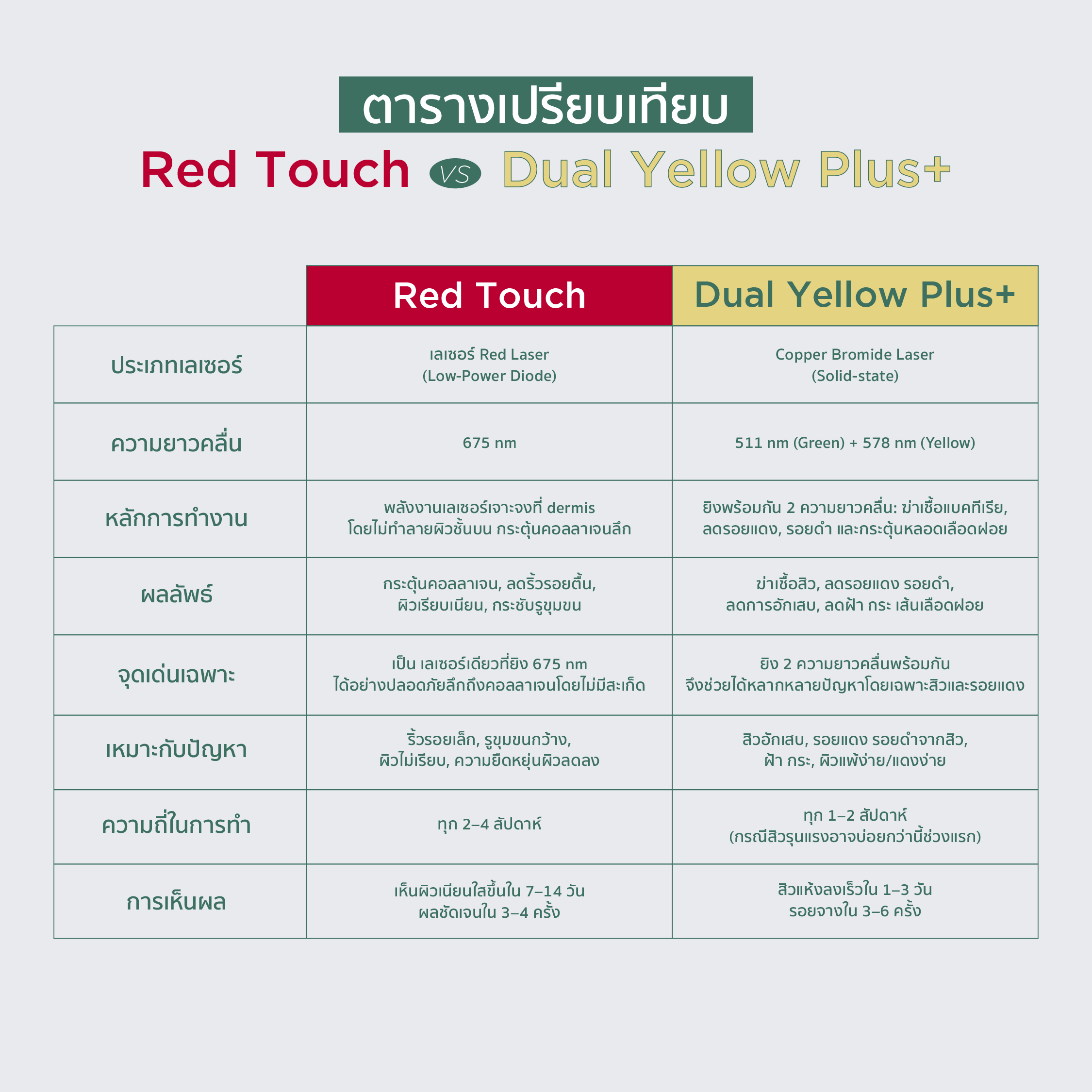 ตารางเปรียบเทียบ

Red Touch VS Dual Yellow Plus+

| | Red Touch | Dual Yellow Plus+ |
|---|---|---|
| ประเภทเลเซอร์ | เลเซอร์ Red Laser (Low-Power Diode) | Copper Bromide Laser (Solid-state) |
| ความยาวคลื่น | 675 nm | 511 nm (Green) + 578 nm (Yellow) |
| หลักการทำงาน | พลังงานเลเซอร์เจาะจงที่ dermis โดยไม่ทำลายผิวชั้นบน กระตุ้นคอลลาเจนลึก | ยิงพร้อมกัน 2 ความยาวคลื่น: ฆ่าเชื้อแบคทีเรีย, ลดรอยแดง, รอยดำ และกระตุ้นหลอดเลือดฝอย |
| ผลลัพธ์ | กระตุ้นคอลลาเจน, ลดริ้วรอยตื้น, ผิวเรียบเนียน, กระชับรูขุมขน | ฆ่าเชื้อสิว, ลดรอยแดง รอยดำ, ลดการอักเสบ, ลดฝ้า กระ เส้นเลือดฝอย |
| จุดเด่นเฉพาะ | เป็น เลเซอร์เดียวที่ยิง 675 nm ได้อย่างปลอดภัยลึกถึงคอลลาเจนโดยไม่มีสะเก็ด | ยิง 2 ความยาวคลื่นพร้อมกัน จึงช่วยได้หลากหลายปัญหาโดยเฉพาะสิวและรอยแดง |
| เหมาะกับปัญหา | ริ้วรอยเล็ก, รูขุมขนกว้าง, ผิวไม่เรียบ, ความยืดหยุ่นผิวลดลง | สิวอักเสบ, รอยแดง รอยดำจากสิว, ฝ้า กระ, ผิวแพ้ง่าย/แดงง่าย |
| ความถี่ในการทำ | ทุก 2–4 สัปดาห์ | ทุก 1–2 สัปดาห์ (กรณีสิวรุนแรงอาจบ่อยกว่านี้ช่วงแรก) |
| การเห็นผล | เห็นผิวเนียนใสขึ้นใน 7–14 วัน ผลชัดเจนใน 3–4 ครั้ง | สิวแห้งลงเร็วใน 1–3 วัน รอยจางใน 3–6 ครั้ง |